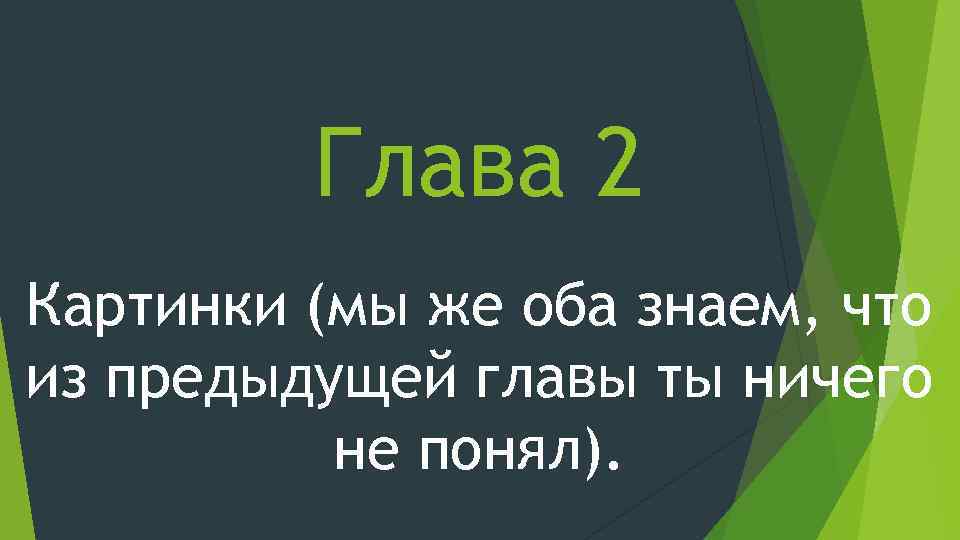 Глава 2

Картинки (мы же оба знаем, что из предыдущей главы ты ничего не понял).